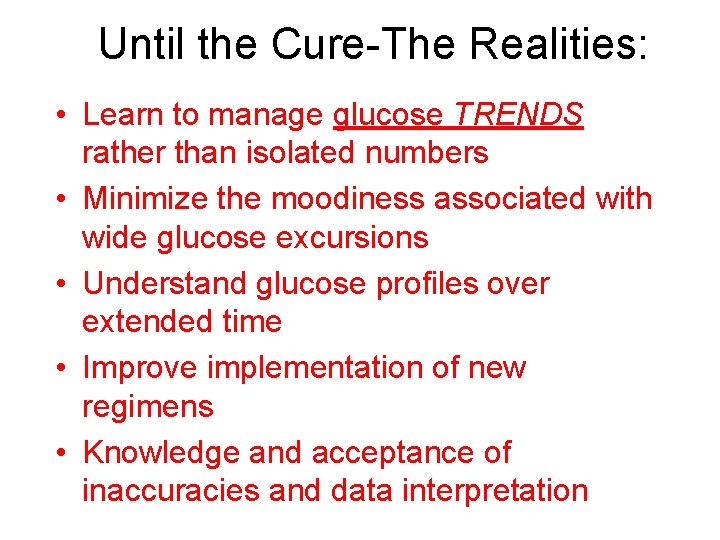 Until the Cure-The Realities:

• Learn to manage glucose TRENDS rather than isolated numbers
• Minimize the moodiness associated with wide glucose excursions
• Understand glucose profiles over extended time
• Improve implementation of new regimens
• Knowledge and acceptance of inaccuracies and data interpretation